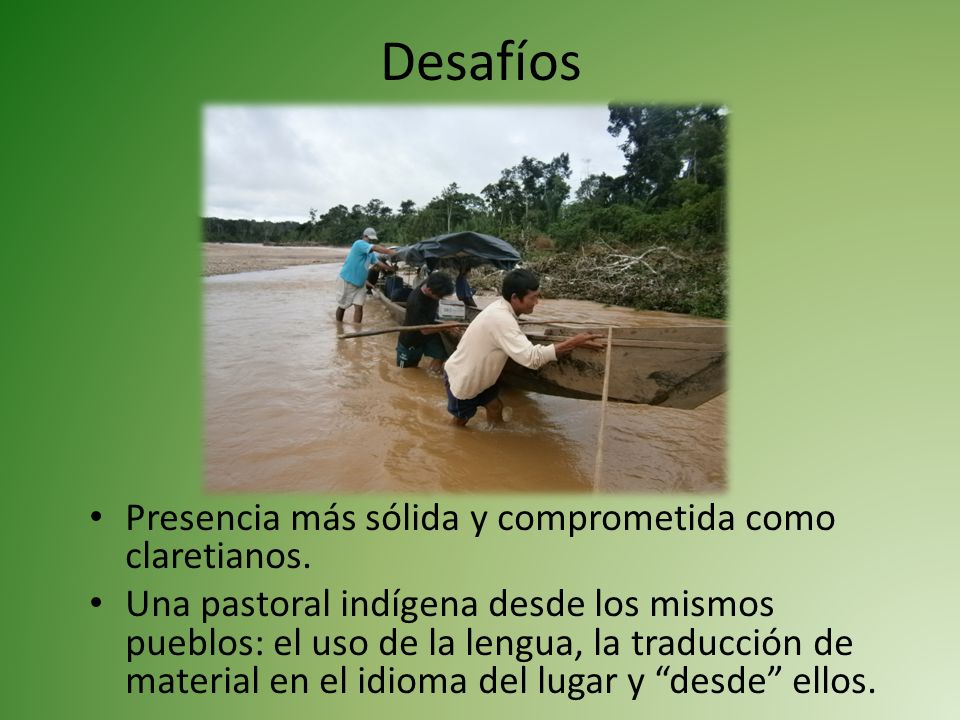 Desafíos

• Presencia más sólida y comprometida como claretianos.
• Una pastoral indígena desde los mismos pueblos: el uso de la lengua, la traducción de material en el idioma del lugar y “desde” ellos.